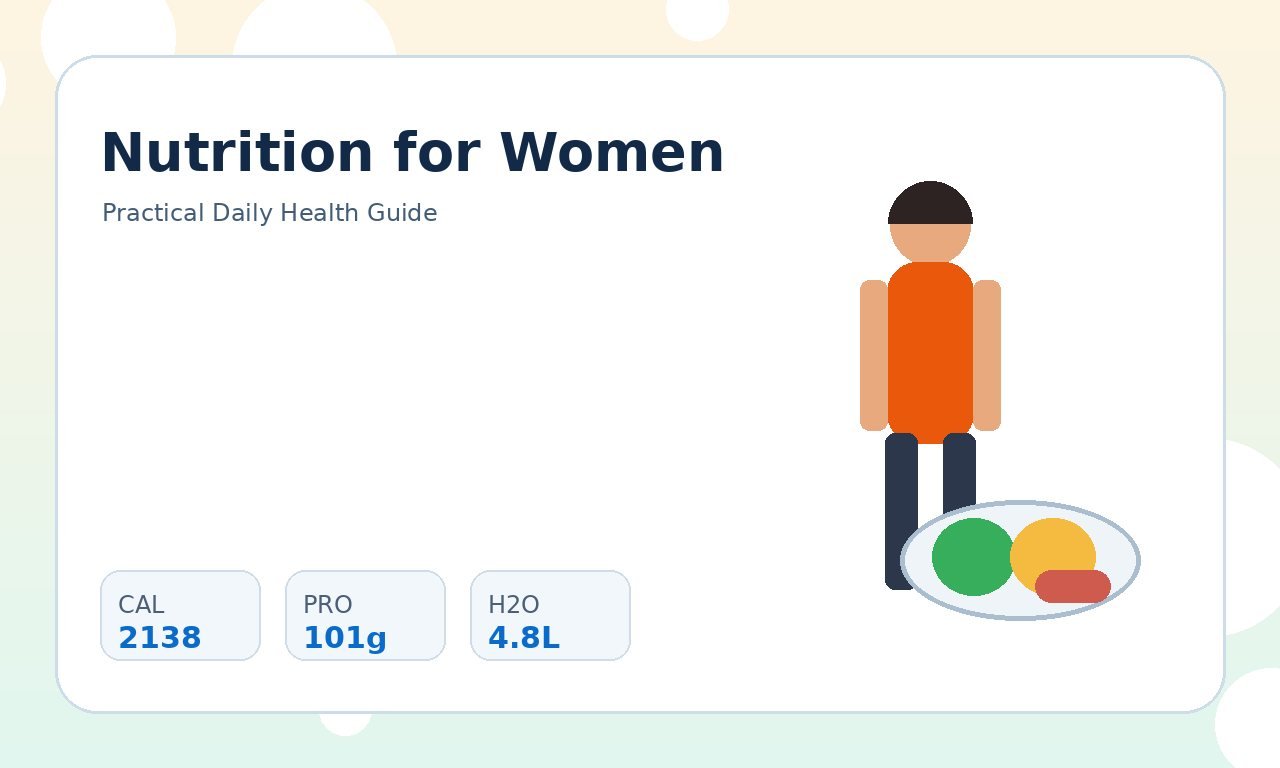 Nutrition for Women

Practical Daily Health Guide

CAL
2138

PRO
101g

H2O
4.8L